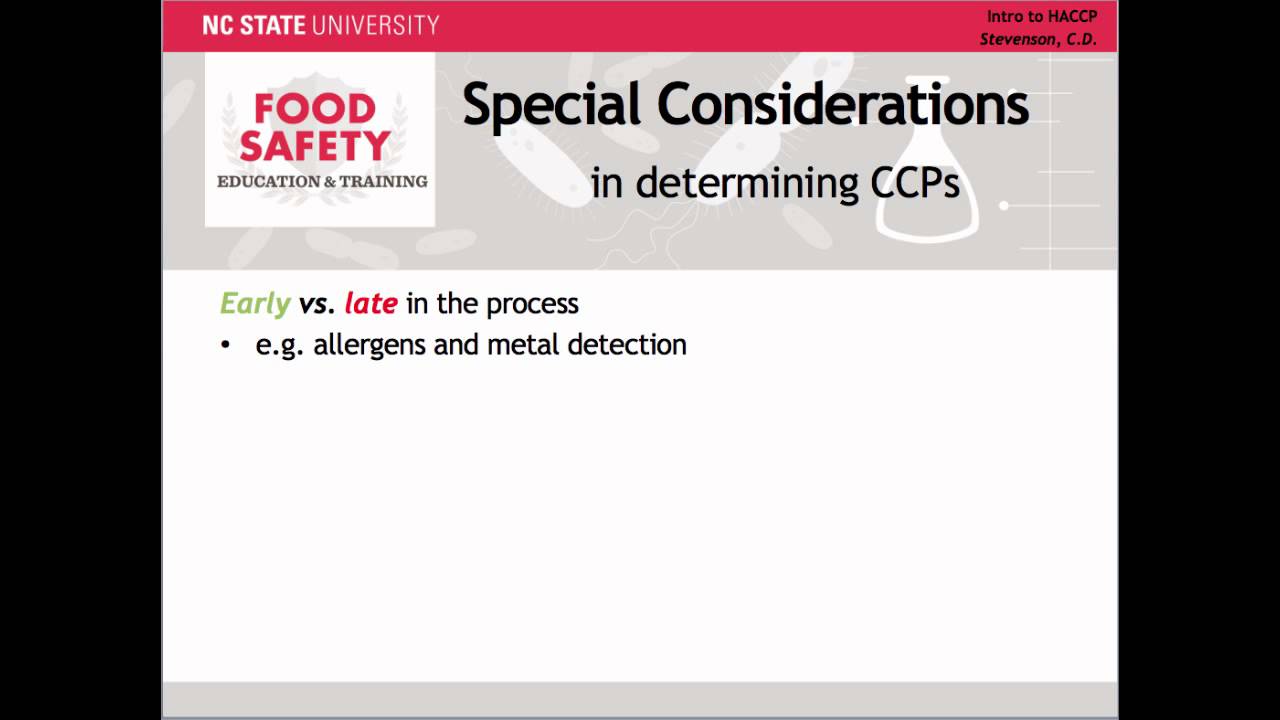 NC STATE UNIVERSITY

Intro to HACCP
Stevenson, C.D.

FOOD SAFETY
EDUCATION & TRAINING

Special Considerations
in determining CCPs

Early vs. late in the process
• e.g. allergens and metal detection